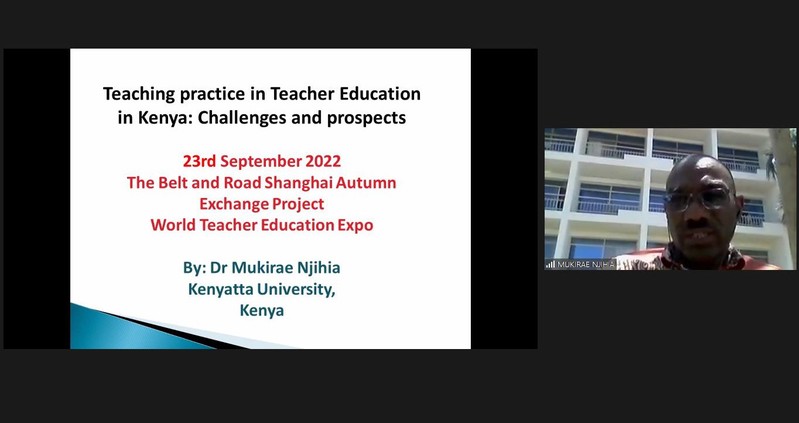 Teaching practice in Teacher Education in Kenya: Challenges and prospects

23rd September 2022
The Belt and Road Shanghai Autumn Exchange Project
World Teacher Education Expo

By: Dr Mukirae Njihia
Kenyatta University,
Kenya

MUKIRAE NJIHIA